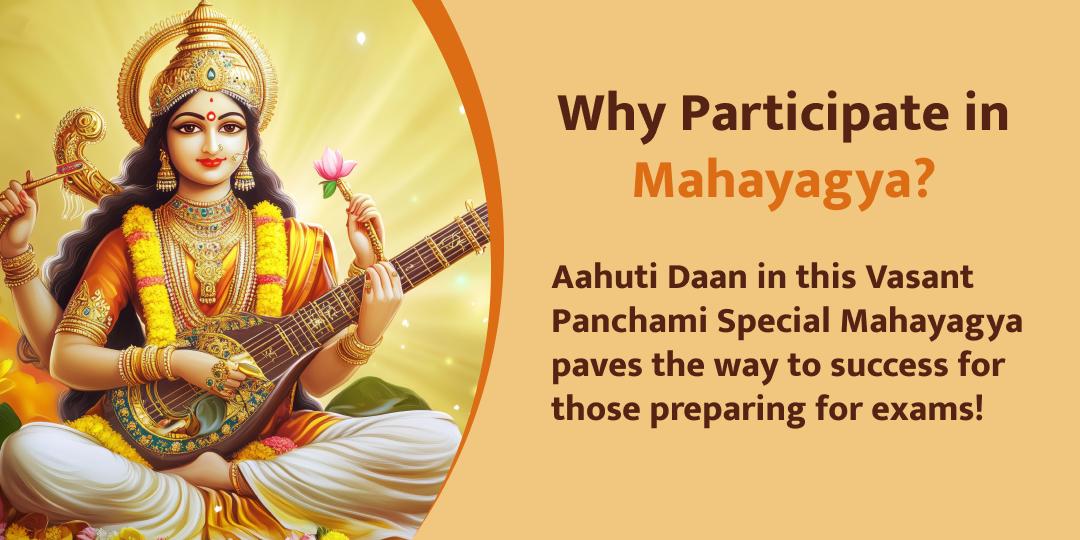 Why Participate in Mahayagya?

Aahuti Daan in this Vasant Panchami Special Mahayagya paves the way to success for those preparing for exams!